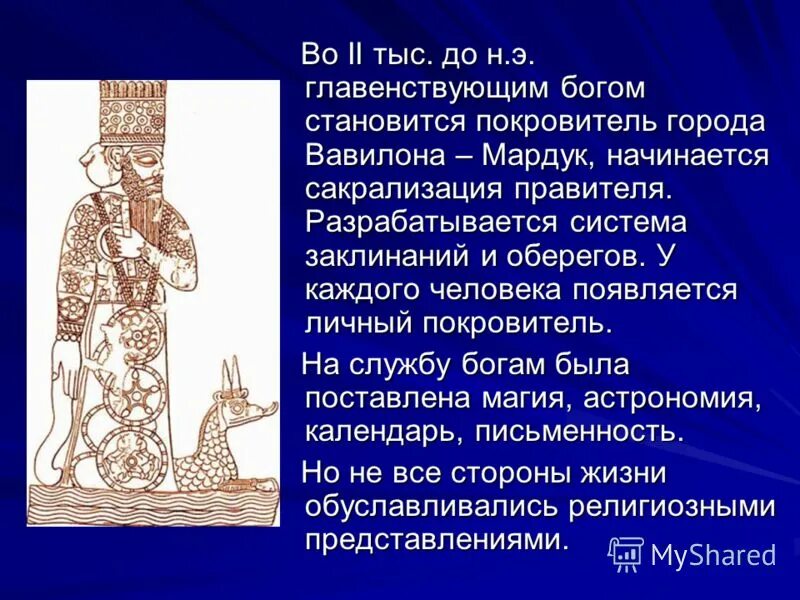 Во II тыс. до н.э. главенствующим богом становится покровитель города Вавилона – Мардук, начинается сакрализация правителя. Разрабатывается система заклинаний и оберегов. У каждого человека появляется личный покровитель.

На службу богам была поставлена магия, астрономия, календарь, письменность.

Но не все стороны жизни обуславливались религиозными представлениями.

MyShared